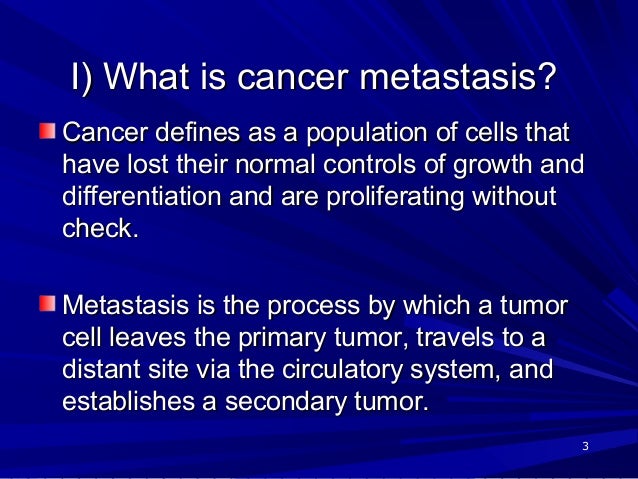 I) What is cancer metastasis?

Cancer defines as a population of cells that have lost their normal controls of growth and differentiation and are proliferating without check.

Metastasis is the process by which a tumor cell leaves the primary tumor, travels to a distant site via the circulatory system, and establishes a secondary tumor.

3